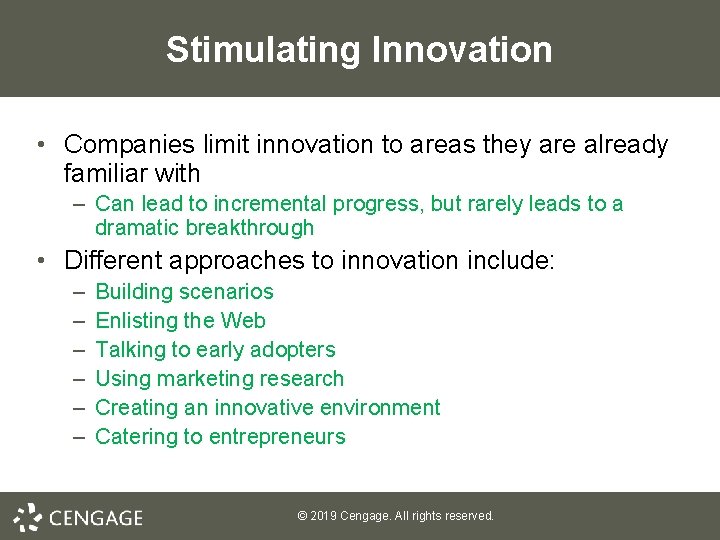 Stimulating Innovation

• Companies limit innovation to areas they are already familiar with
– Can lead to incremental progress, but rarely leads to a dramatic breakthrough
• Different approaches to innovation include:
– Building scenarios
– Enlisting the Web
– Talking to early adopters
– Using marketing research
– Creating an innovative environment
– Catering to entrepreneurs

CENGAGE

© 2019 Cengage. All rights reserved.